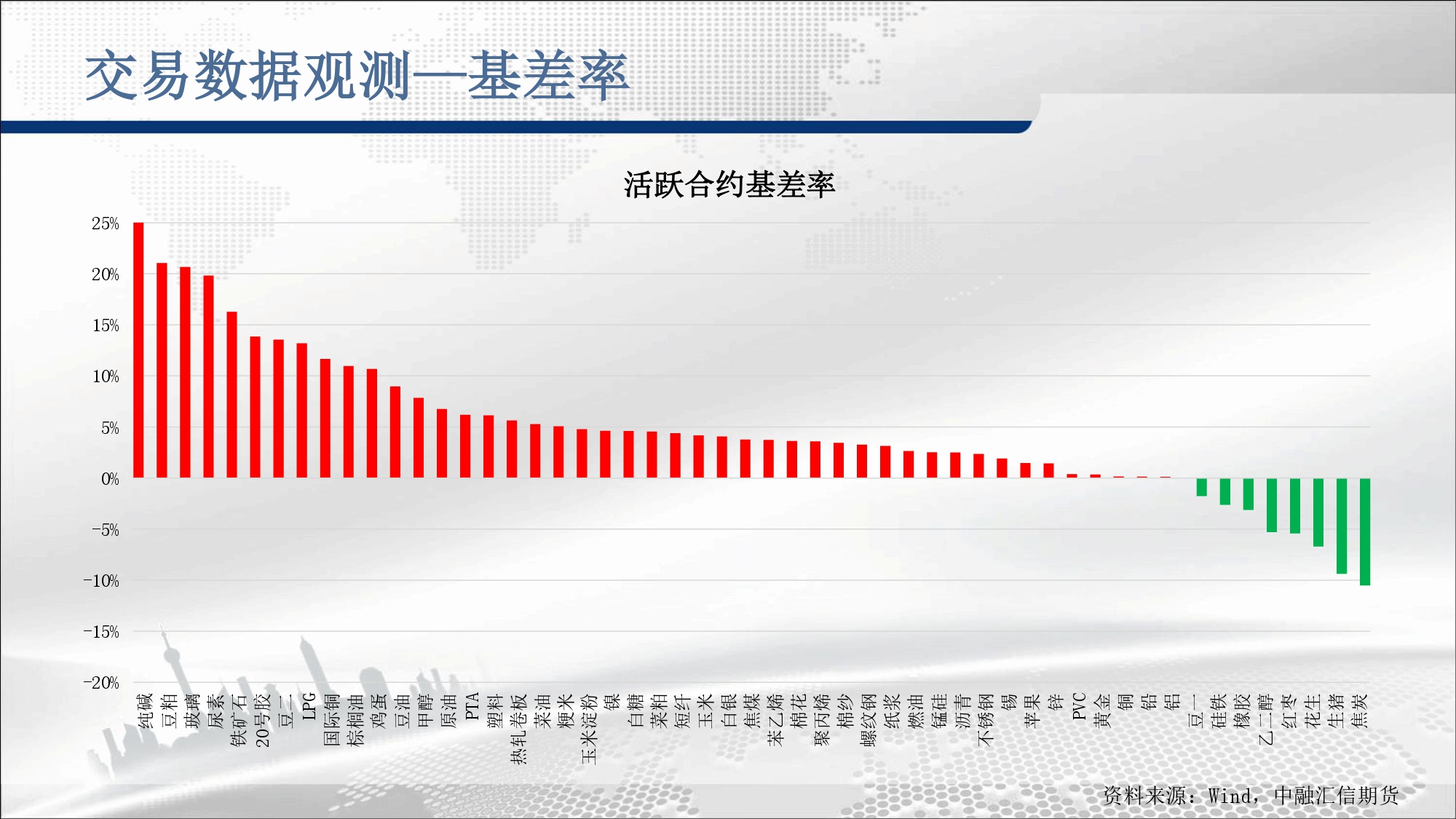 交易数据观测—基差率

活跃合约基差率

25%
20%
15%
10%
5%
0%
-5%
-10%
-15%
-20%

纯碱
豆粕
玻璃
尿素
铁矿石
20号胶
豆二
LPG
国际铜
棕榈油
鸡蛋
豆油
甲醇
原油
PTA
塑料
热轧卷板
菜油
粳米
玉米淀粉
镍
白糖
菜粕
短纤
玉米
白银
焦煤
苯乙烯
棉花
聚丙烯
棉纱
螺纹钢
纸浆
燃油
锰硅
沥青
不锈钢
锡
苹果
锌
PVC
黄金
铜
铅
铝
豆一
硅铁
橡胶
乙二醇
红枣
花生
生猪
焦炭

资料来源：Wind，中融汇信期货